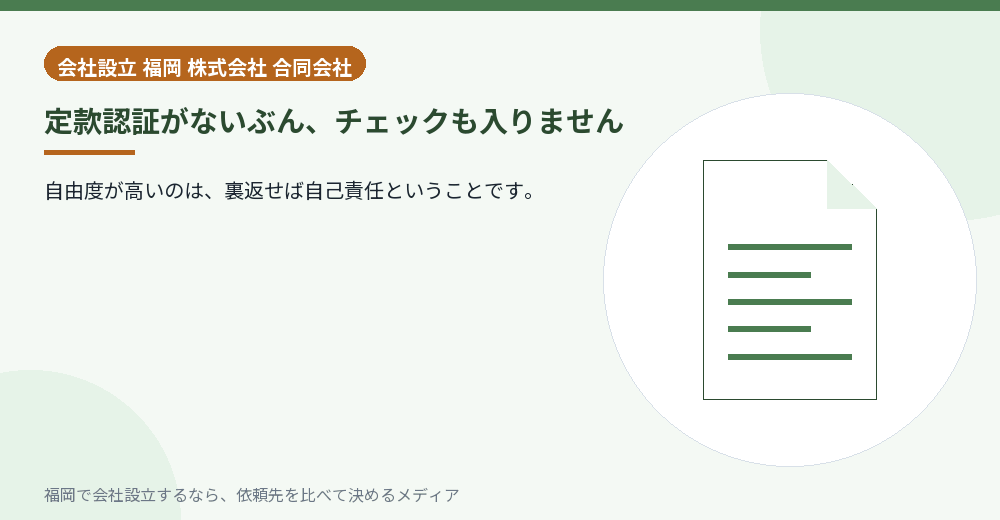 会社設立 福岡 株式会社 合同会社

定款認証がないぶん、チェックも入りません

自由度が高いのは、裏返せば自己責任ということです。

福岡で会社設立するなら、依頼先を比べて決めるメディア